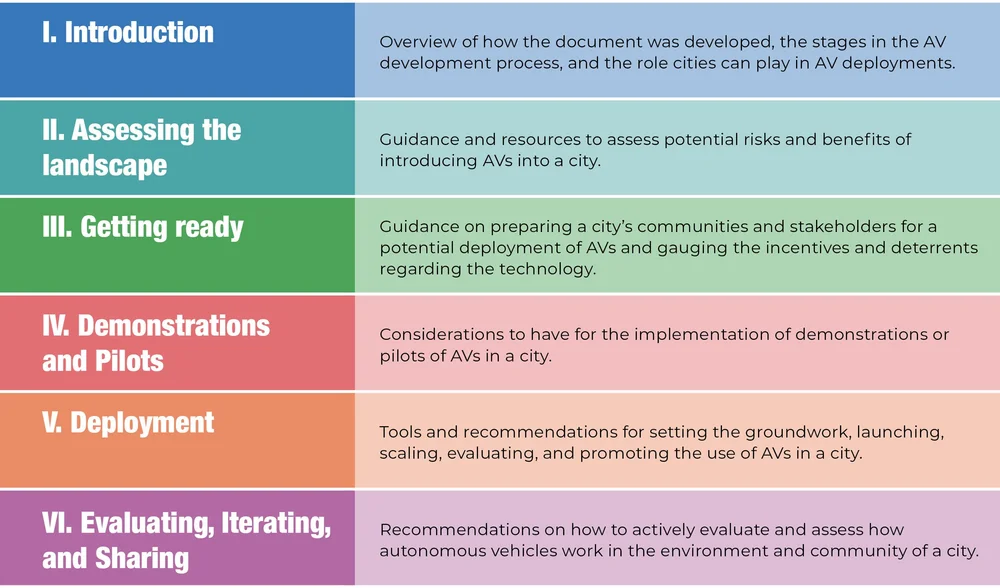 | | |
|---|---|
| I. Introduction | Overview of how the document was developed, the stages in the AV development process, and the role cities can play in AV deployments. |
| II. Assessing the landscape | Guidance and resources to assess potential risks and benefits of introducing AVs into a city. |
| III. Getting ready | Guidance on preparing a city's communities and stakeholders for a potential deployment of AVs and gauging the incentives and deterrents regarding the technology. |
| IV. Demonstrations and Pilots | Considerations to have for the implementation of demonstrations or pilots of AVs in a city. |
| V. Deployment | Tools and recommendations for setting the groundwork, launching, scaling, evaluating, and promoting the use of AVs in a city. |
| VI. Evaluating, Iterating, and Sharing | Recommendations on how to actively evaluate and assess how autonomous vehicles work in the environment and community of a city. |